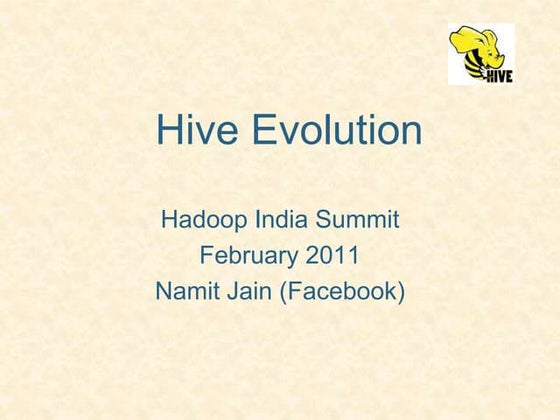 HIVE

Hive Evolution

Hadoop India Summit
February 2011
Namit Jain (Facebook)